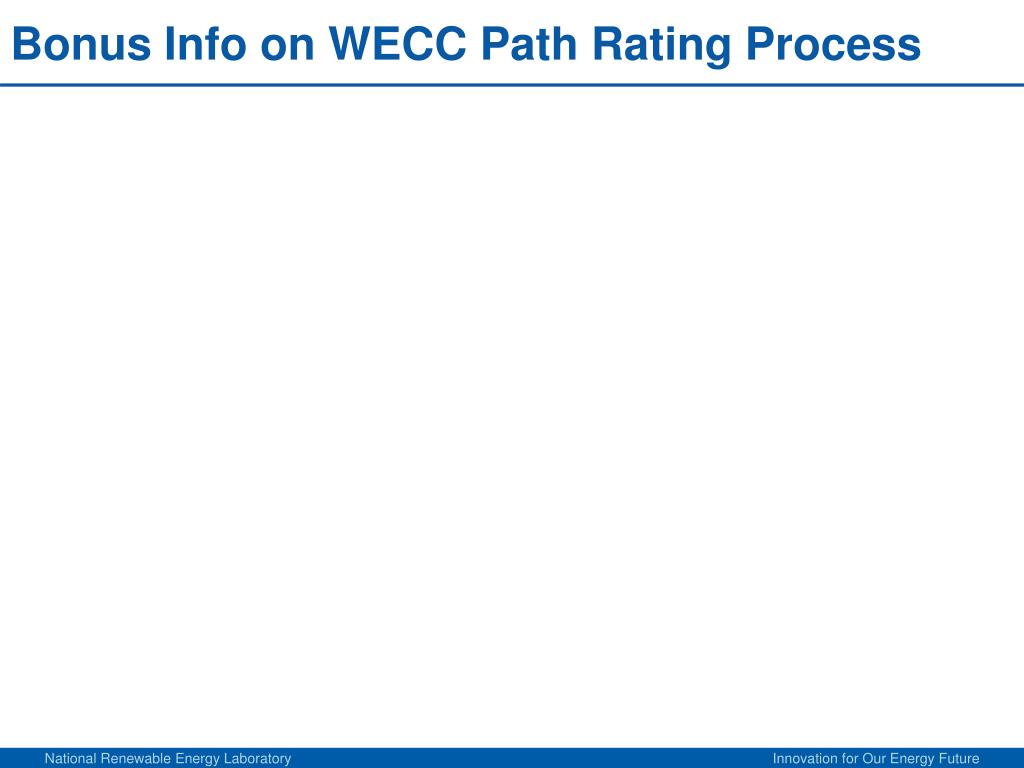 Bonus Info on WECC Path Rating Process

National Renewable Energy Laboratory

Innovation for Our Energy Future